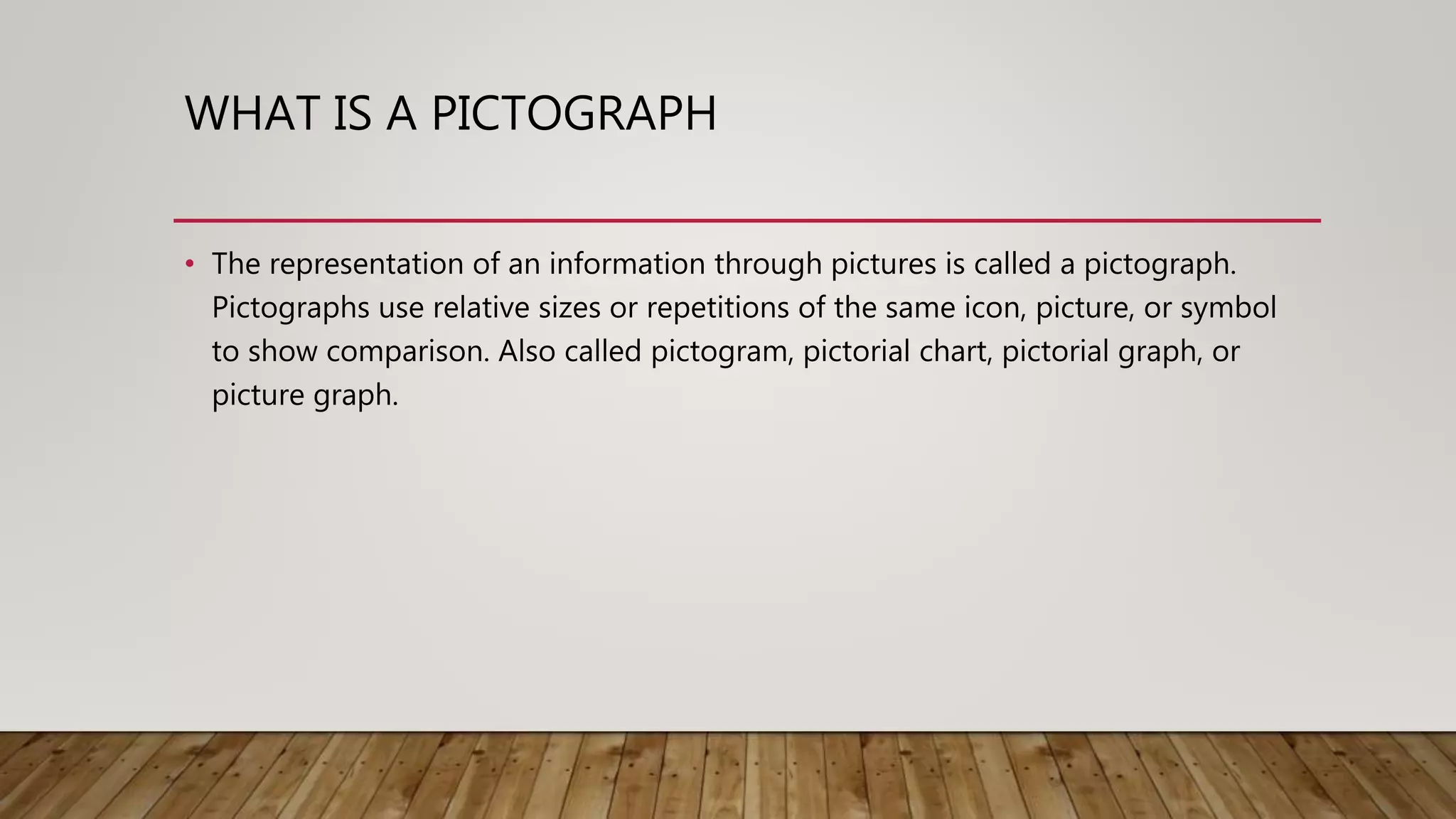 WHAT IS A PICTOGRAPH

• The representation of an information through pictures is called a pictograph. Pictographs use relative sizes or repetitions of the same icon, picture, or symbol to show comparison. Also called pictogram, pictorial chart, pictorial graph, or picture graph.